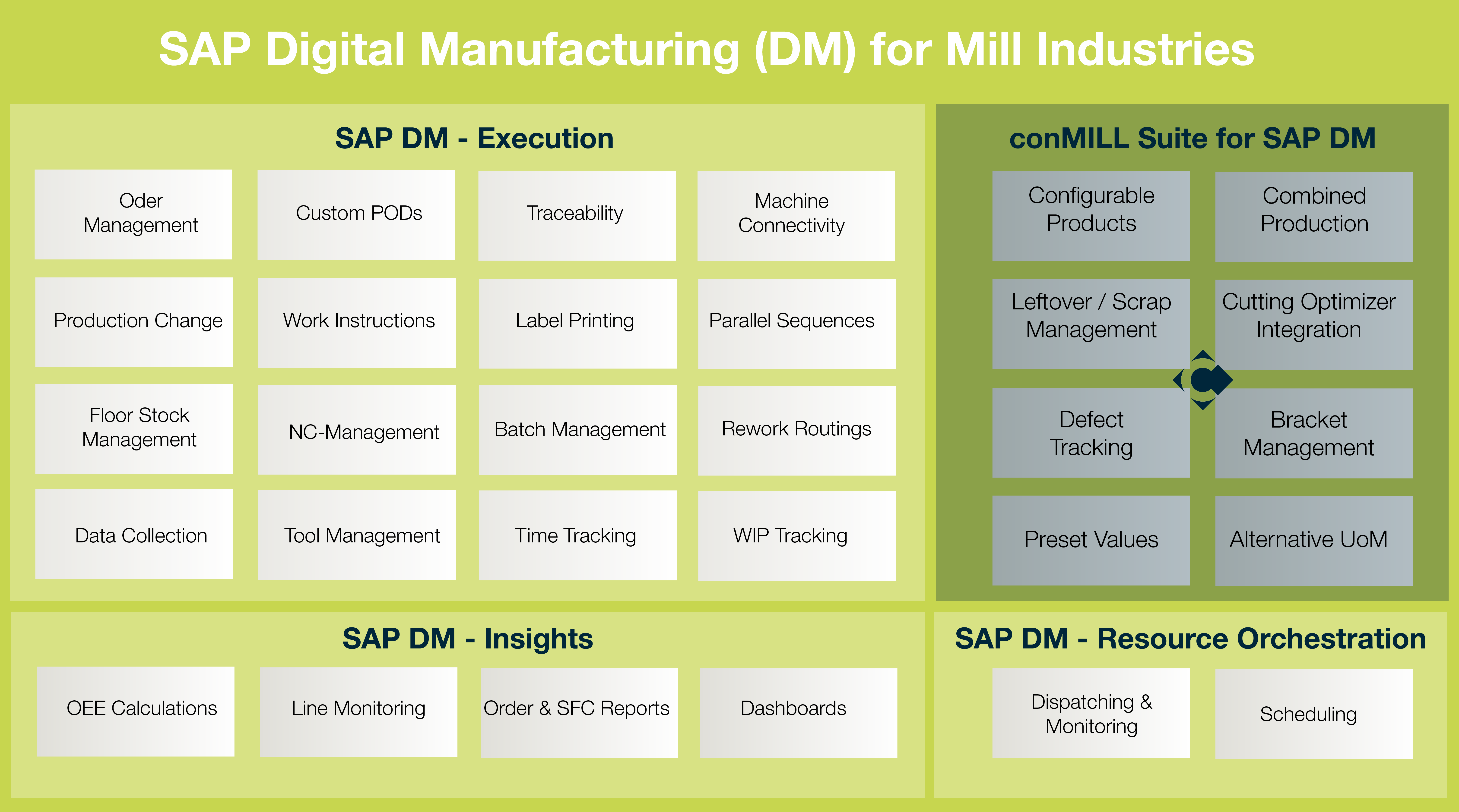 SAP Digital Manufacturing (DM) for Mill Industries

SAP DM - Execution

Oder Management

Custom PODs

Traceability

Machine Connectivity

Production Change

Work Instructions

Label Printing

Parallel Sequences

Floor Stock Management

NC-Management

Batch Management

Rework Routings

Data Collection

Tool Management

Time Tracking

WIP Tracking

conMILL Suite for SAP DM

Configurable Products

Combined Production

Leftover / Scrap Management

Cutting Optimizer Integration

Defect Tracking

Bracket Management

Preset Values

Alternative UoM

SAP DM - Insights

OEE Calculations

Line Monitoring

Order & SFC Reports

Dashboards

SAP DM - Resource Orchestration

Dispatching & Monitoring

Scheduling